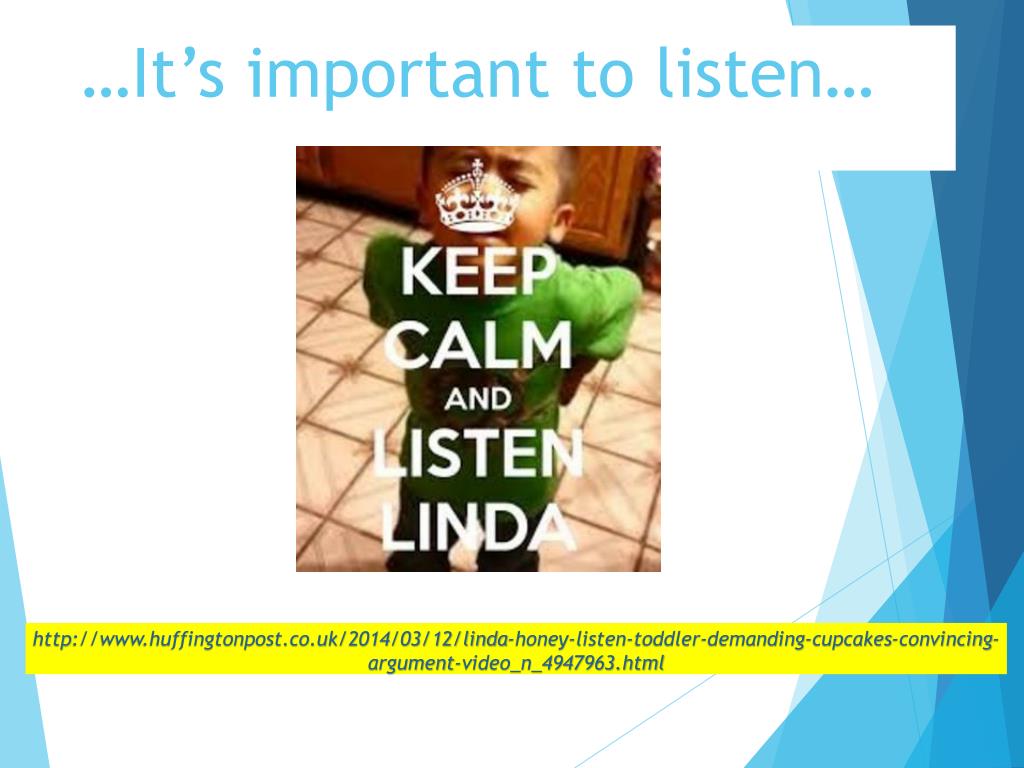 …It's important to listen…

KEEP CALM AND LISTEN LINDA

http://www.huffingtonpost.co.uk/2014/03/12/linda-honey-listen-toddler-demanding-cupcakes-convincing-argument-video_n_4947963.html